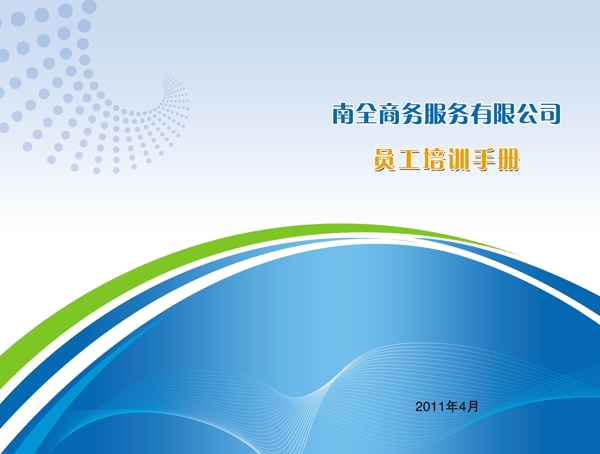 南全商务服务有限公司

员工培训手册

2011年4月